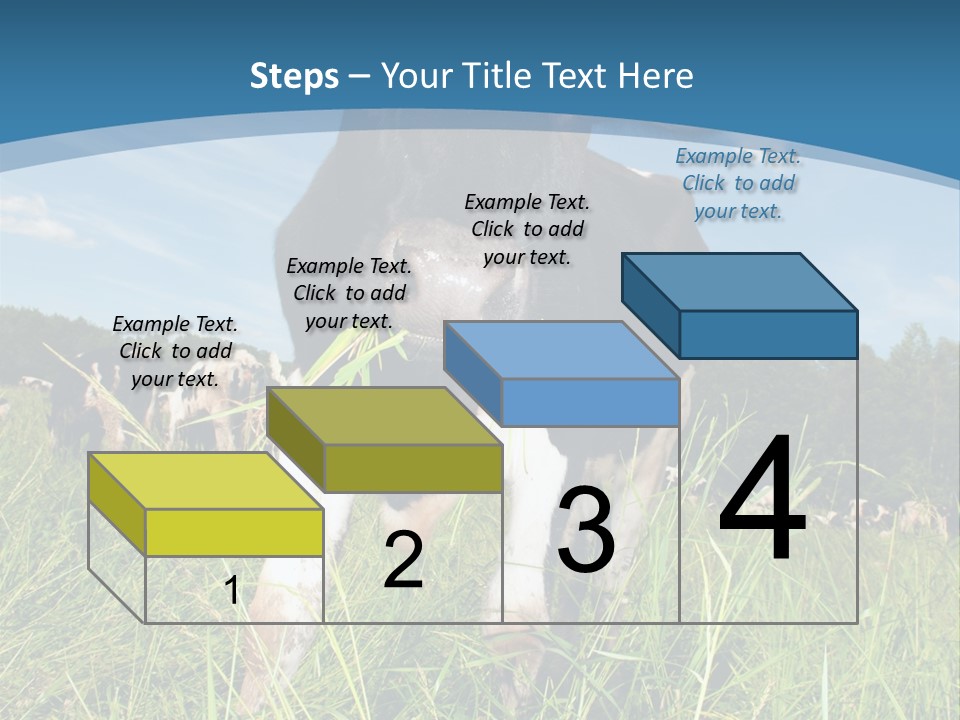 Steps – Your Title Text Here

Example Text. Click to add your text.

Example Text. Click to add your text.

Example Text. Click to add your text.

Example Text. Click to add your text.

1

2

3

4